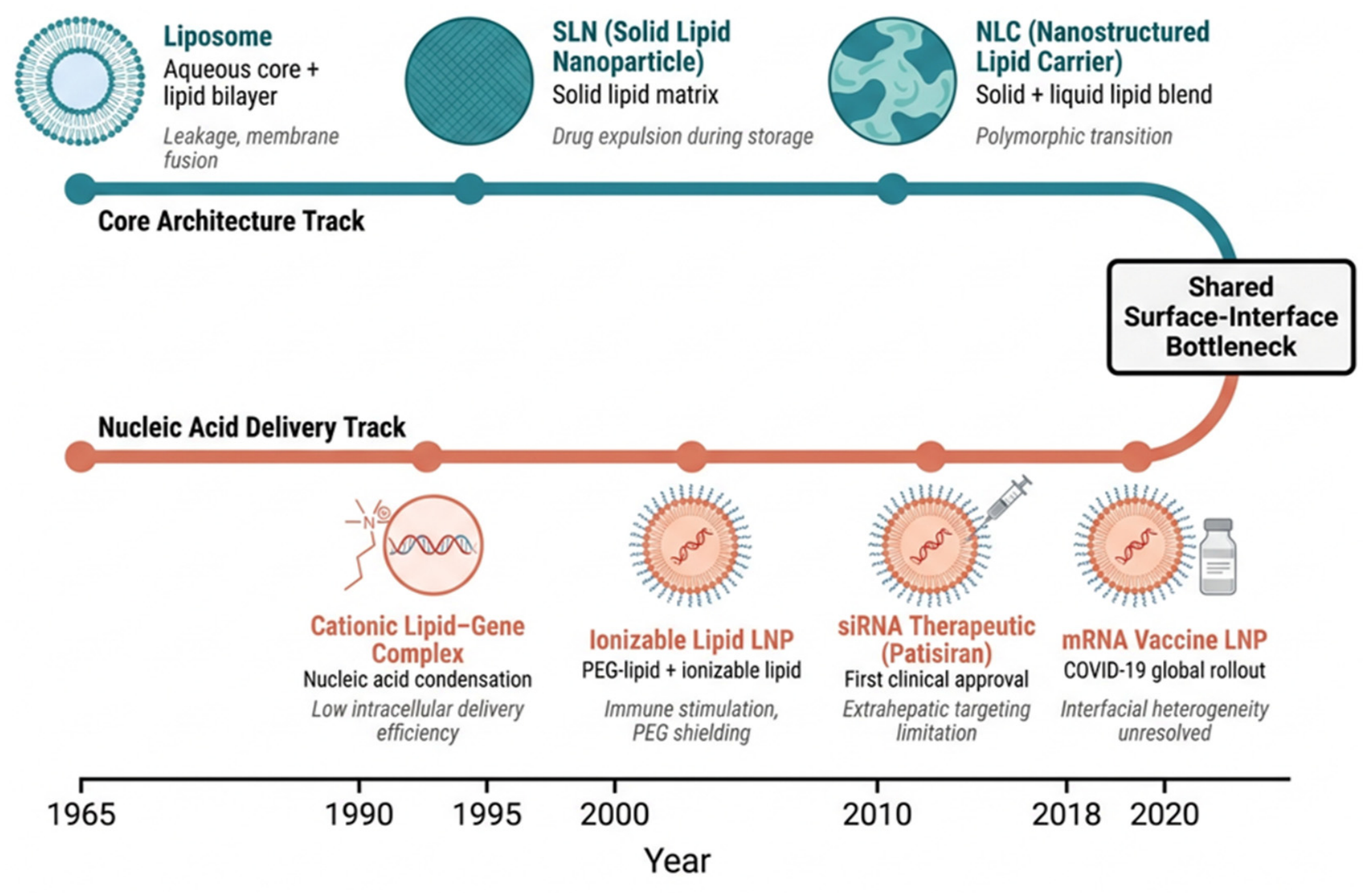 Liposome
Aqueous core + lipid bilayer
Leakage, membrane fusion

SLN (Solid Lipid Nanoparticle)
Solid lipid matrix
Drug expulsion during storage

NLC (Nanostructured Lipid Carrier)
Solid + liquid lipid blend
Polymorphic transition

Core Architecture Track

Shared Surface-Interface Bottleneck

Nucleic Acid Delivery Track

N

Cationic Lipid–Gene Complex
Nucleic acid condensation
Low intracellular delivery efficiency

Ionizable Lipid LNP
PEG-lipid + ionizable lipid
Immune stimulation, PEG shielding

siRNA Therapeutic (Patisiran)
First clinical approval
Extrahepatic targeting limitation

mRNA Vaccine LNP
COVID-19 global rollout
Interfacial heterogeneity unresolved

1965 1990 1995 2000 2010 2018 2020

Year